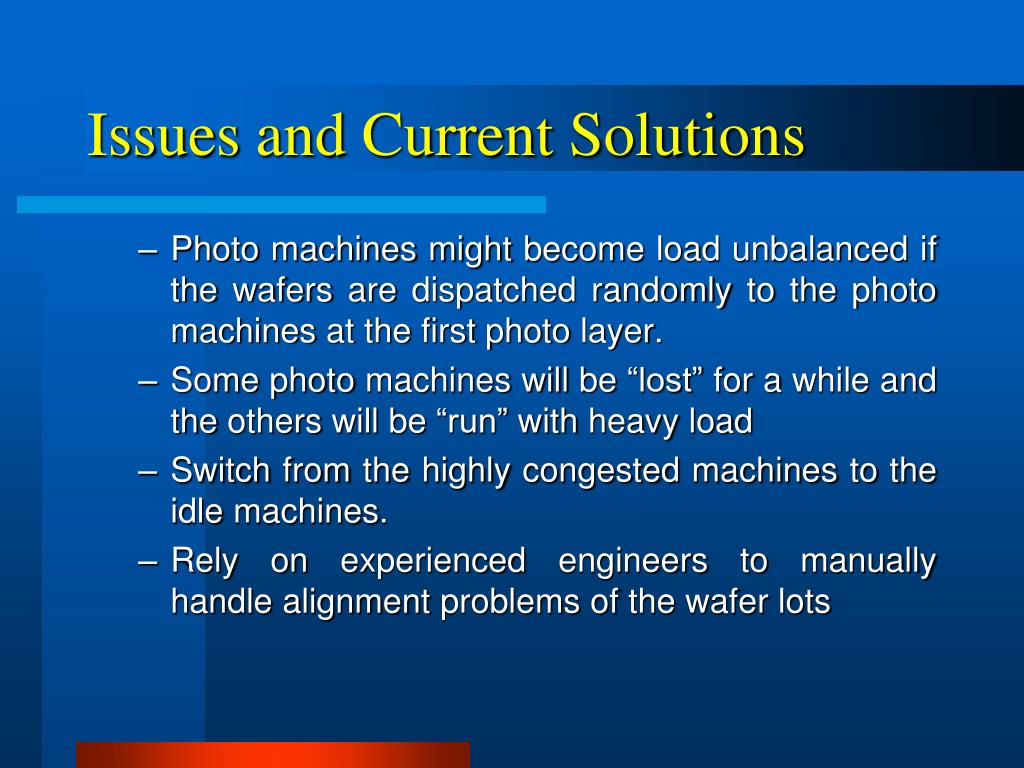 Issues and Current Solutions

– Photo machines might become load unbalanced if the wafers are dispatched randomly to the photo machines at the first photo layer.

– Some photo machines will be “lost” for a while and the others will be “run” with heavy load

– Switch from the highly congested machines to the idle machines.

– Rely on experienced engineers to manually handle alignment problems of the wafer lots